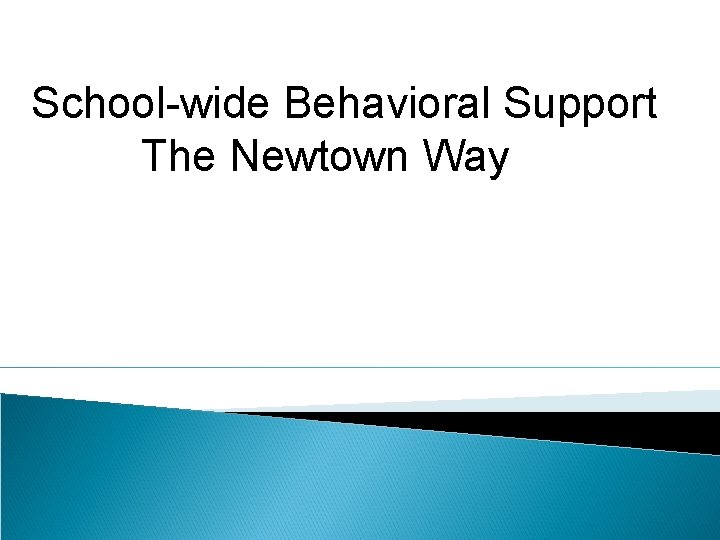 School-wide Behavioral Support
The Newtown Way